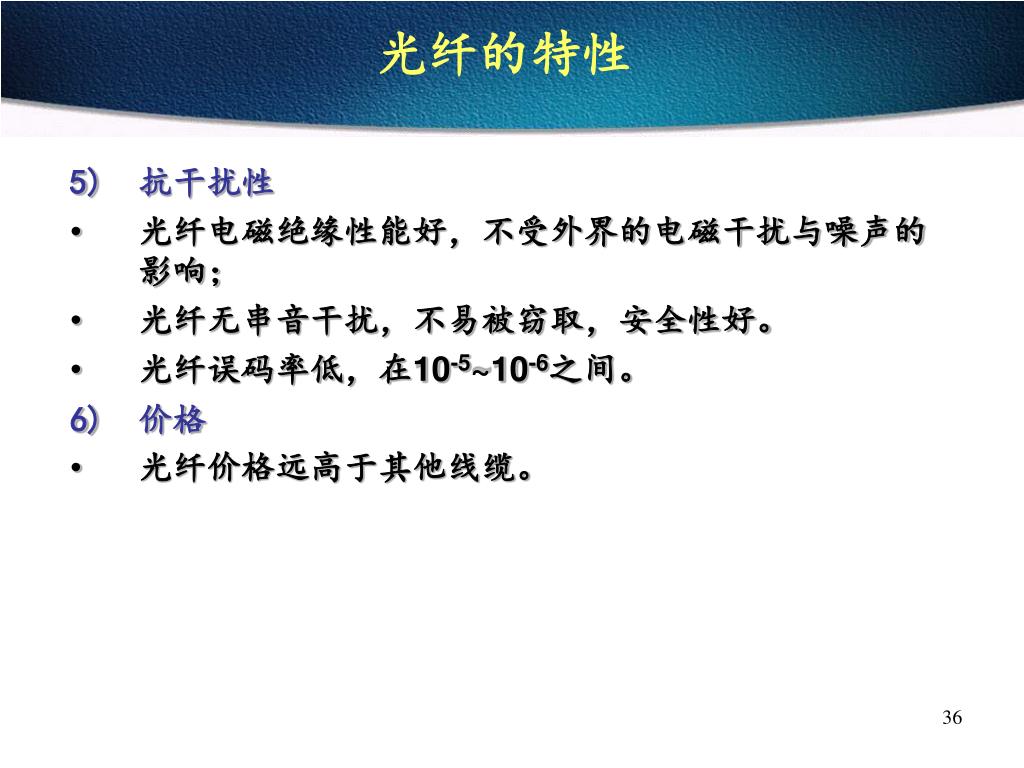 光纤的特性

5) 抗干扰性

• 光纤电磁绝缘性能好，不受外界的电磁干扰与噪声的影响；

• 光纤无串音干扰，不易被窃取，安全性好。

• 光纤误码率低，在$10^{-5}$~$10^{-6}$之间。

6) 价格

• 光纤价格远高于其他线缆。

36